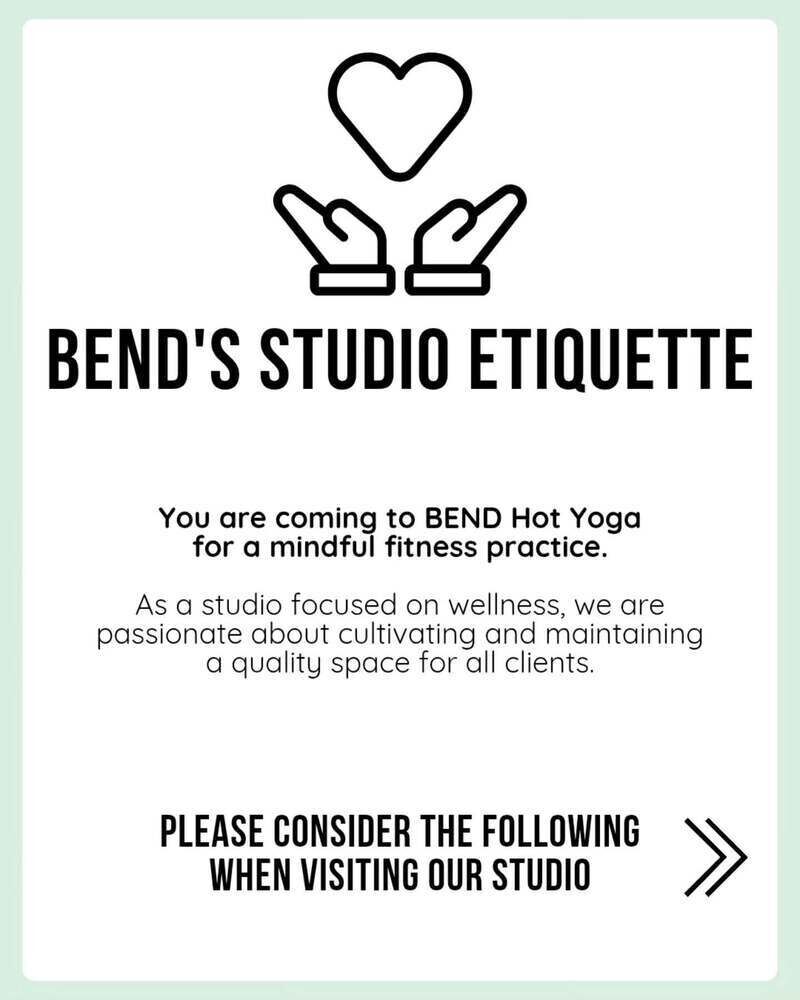 BEND'S STUDIO ETIQUETTE

You are coming to BEND Hot Yoga for a mindful fitness practice.

As a studio focused on wellness, we are passionate about cultivating and maintaining a quality space for all clients.

PLEASE CONSIDER THE FOLLOWING WHEN VISITING OUR STUDIO